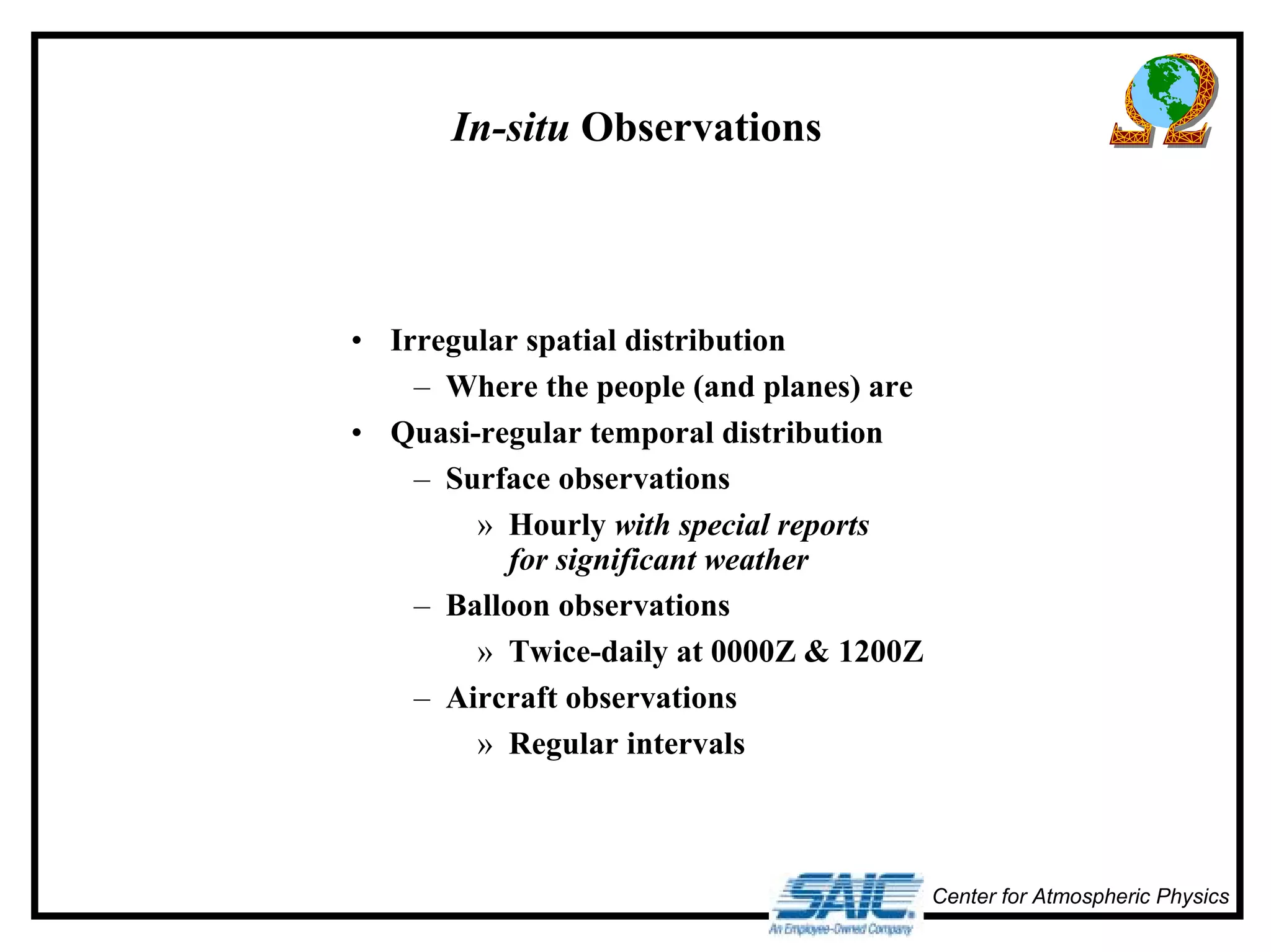 In-situ Observations

• Irregular spatial distribution
– Where the people (and planes) are
• Quasi-regular temporal distribution
– Surface observations
» Hourly with special reports for significant weather
– Balloon observations
» Twice-daily at 0000Z & 1200Z
– Aircraft observations
» Regular intervals

SAIC
An Employee-Owned Company
Center for Atmospheric Physics